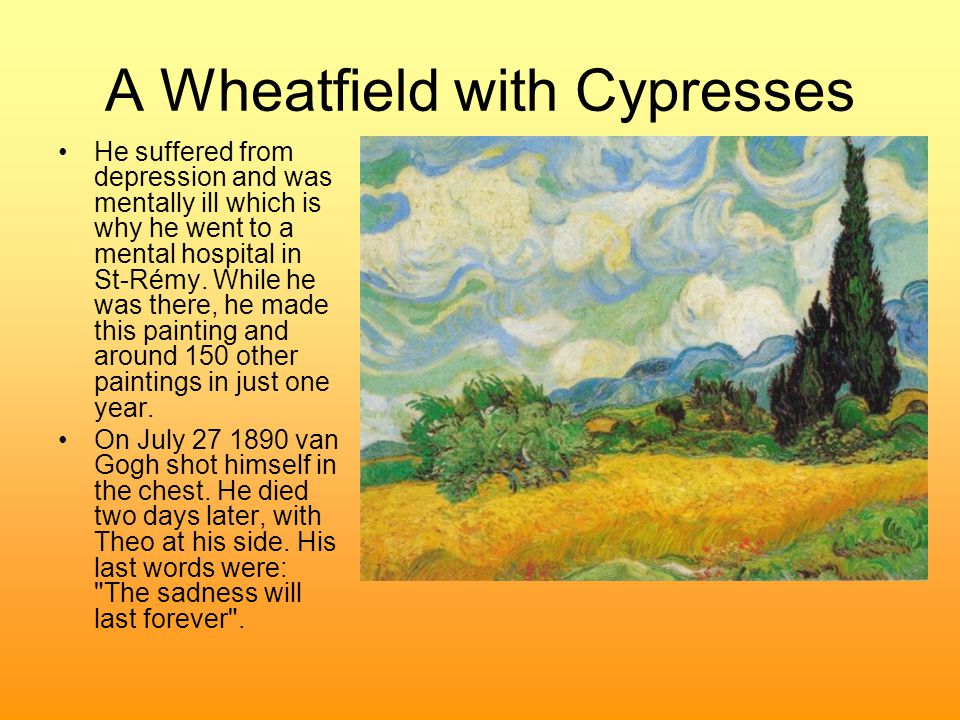 A Wheatfield with Cypresses

• He suffered from depression and was mentally ill which is why he went to a mental hospital in St-Rémy. While he was there, he made this painting and around 150 other paintings in just one year.

• On July 27 1890 van Gogh shot himself in the chest. He died two days later, with Theo at his side. His last words were: "The sadness will last forever".